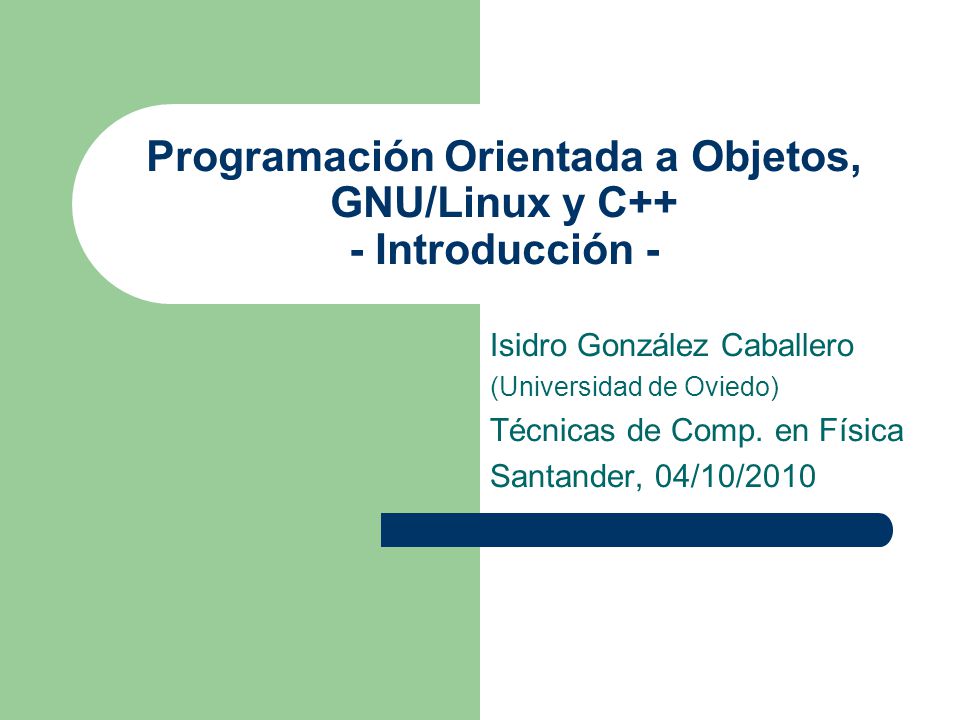 Programación Orientada a Objetos, GNU/Linux y C++
- Introducción -

Isidro González Caballero
(Universidad de Oviedo)
Técnicas de Comp. en Física
Santander, 04/10/2010